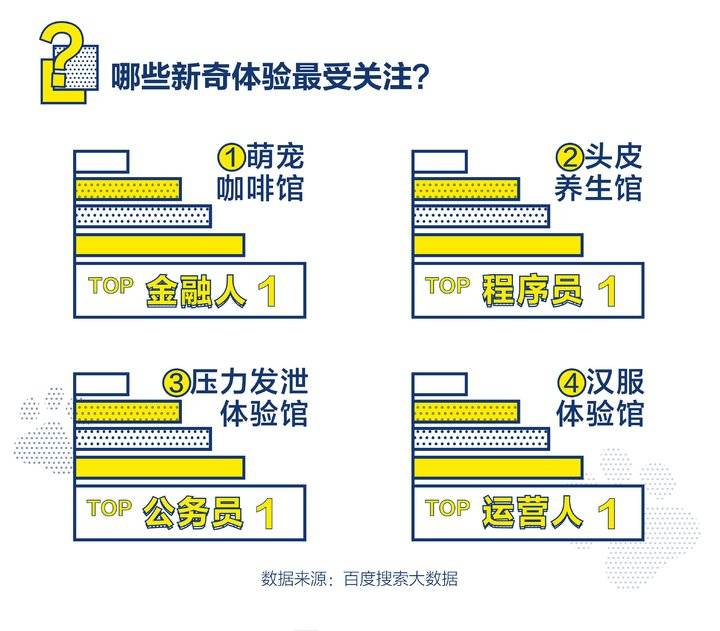 ?

哪些新奇体验最受关注?

①萌宠咖啡馆

TOP 金融人 1

②头皮养生馆

TOP 程序员 1

③压力发泄体验馆

TOP 公务员 1

④汉服体验馆

TOP 运营人 1

数据来源：百度搜索大数据